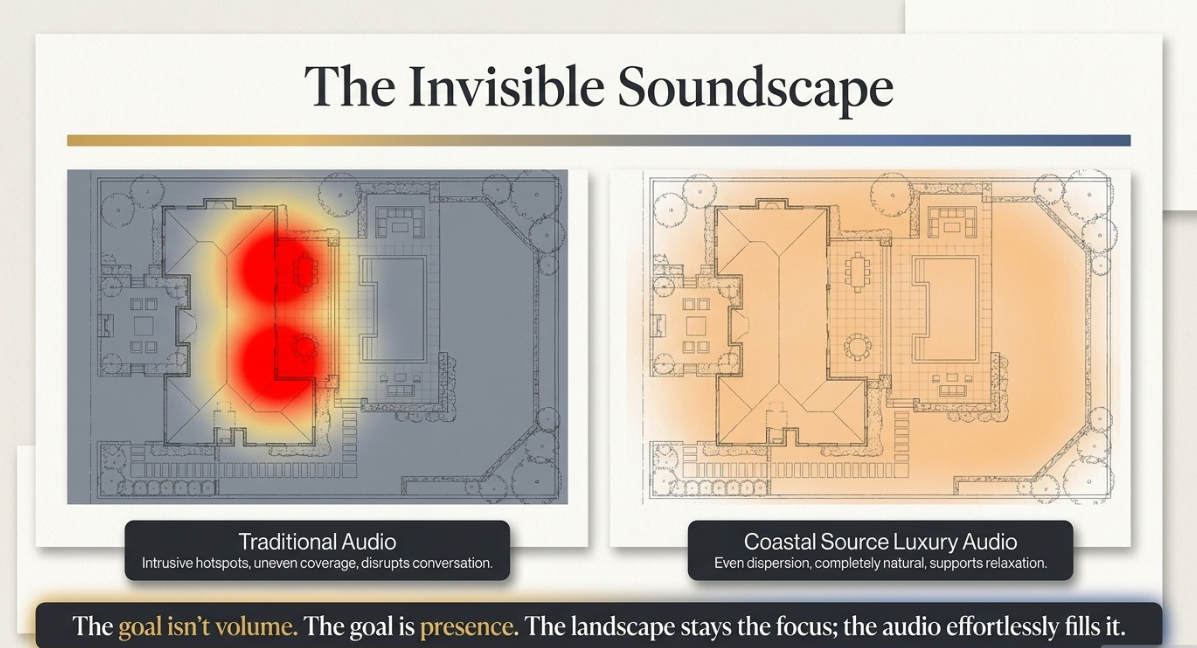 The Invisible Soundscape

Traditional Audio
Intrusive hotspots, uneven coverage, disrupts conversation.

Coastal Source Luxury Audio
Even dispersion, completely natural, supports relaxation.

The goal isn't volume. The goal is presence. The landscape stays the focus; the audio effortlessly fills it.